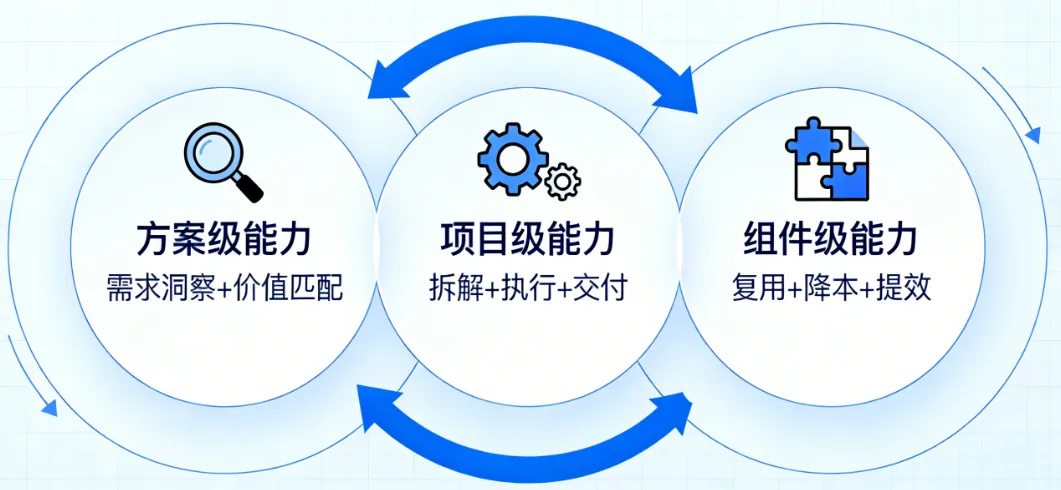 方案级能力
需求洞察+价值匹配

项目级能力
拆解+执行+交付

组件级能力
复用+降本+提效